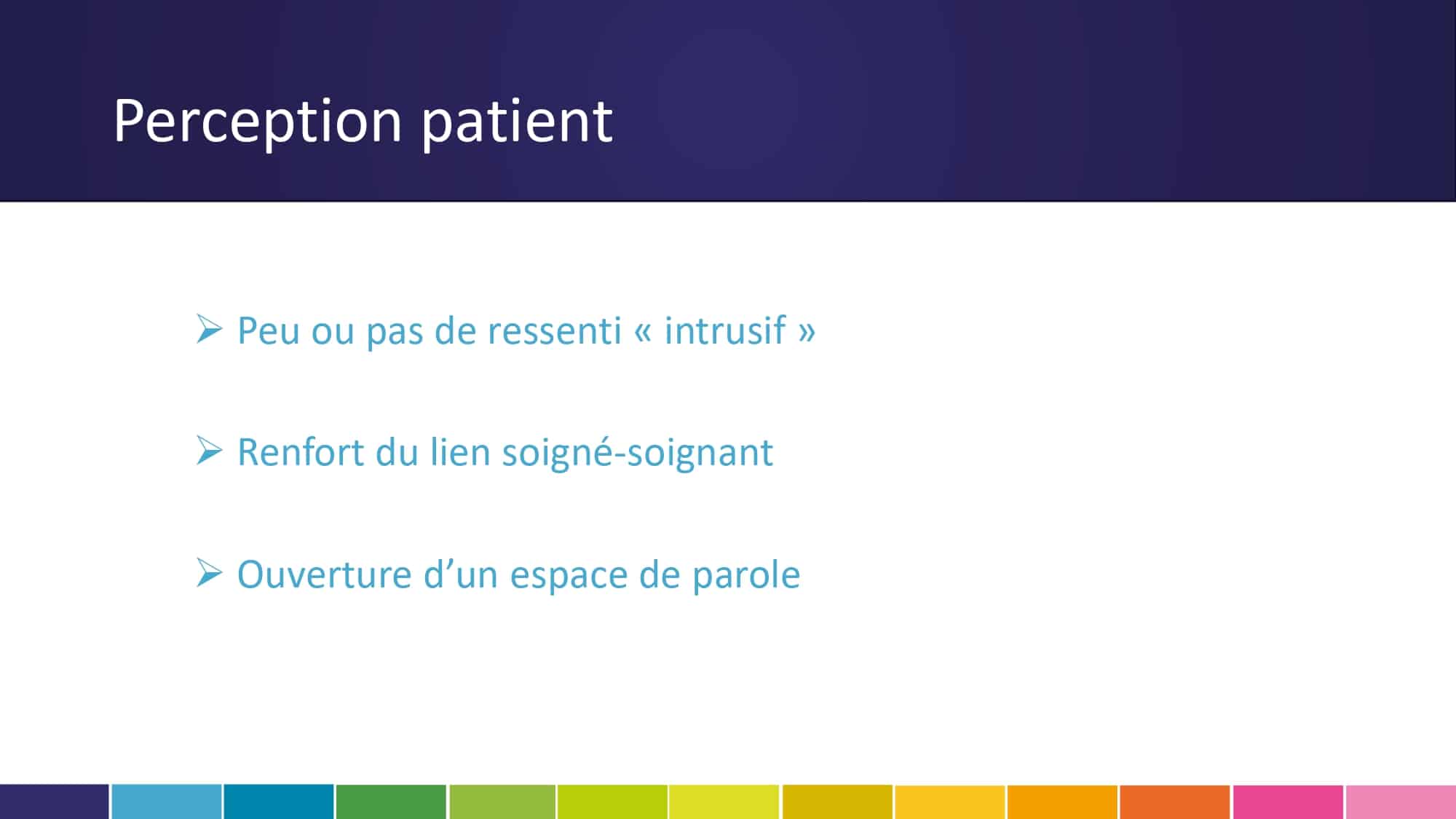 Perception patient

➢ Peu ou pas de ressenti « intrusif »

➢ Renfort du lien soigné-soignant

➢ Ouverture d’un espace de parole